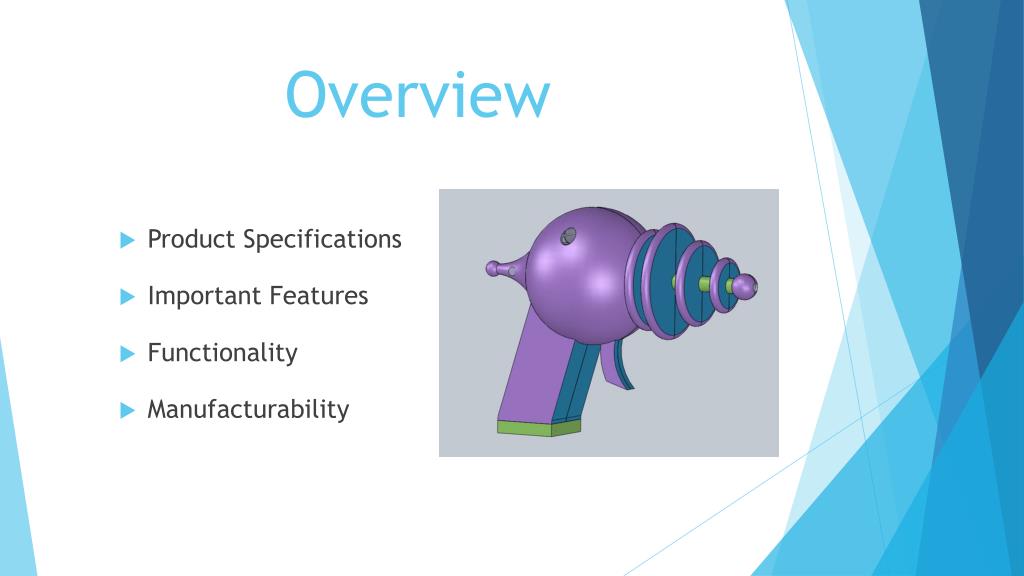 Overview

Product Specifications

Important Features

Functionality

Manufacturability